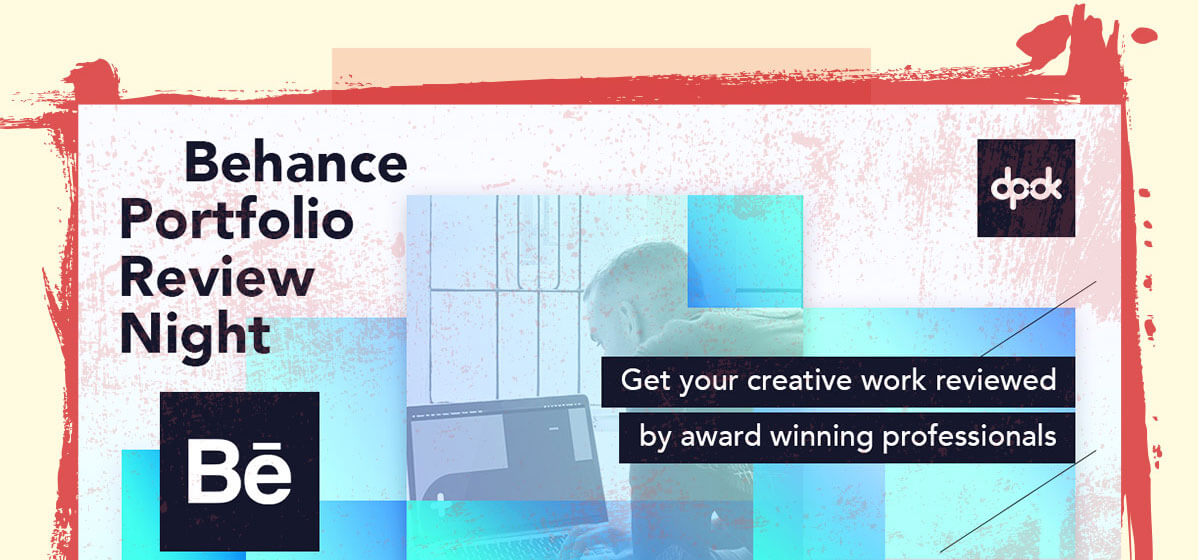 Behance Portfolio Review Night

dpdk

Get your creative work reviewed by award winning professionals

Bē